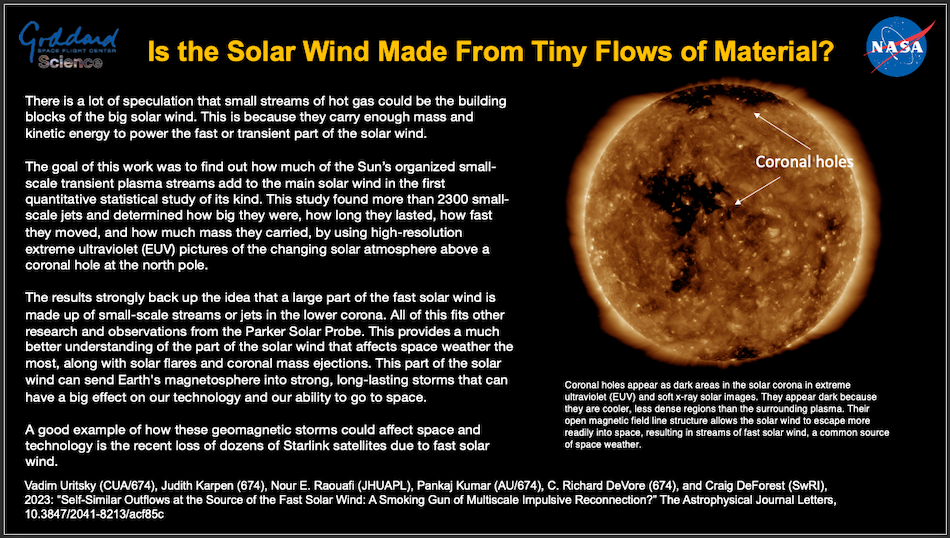 Goddard SPACE FLIGHT CENTER Science

Is the Solar Wind Made From Tiny Flows of Material?

NASA

There is a lot of speculation that small streams of hot gas could be the building blocks of the big solar wind. This is because they carry enough mass and kinetic energy to power the fast or transient part of the solar wind.

The goal of this work was to find out how much of the Sun's organized small-scale transient plasma streams add to the main solar wind in the first quantitative statistical study of its kind. This study found more than 2300 small-scale jets and determined how big they were, how long they lasted, how fast they moved, and how much mass they carried, by using high-resolution extreme ultraviolet (EUV) pictures of the changing solar atmosphere above a coronal hole at the north pole.

The results strongly back up the idea that a large part of the fast solar wind is made up of small-scale streams or jets in the lower corona. All of this fits other research and observations from the Parker Solar Probe. This provides a much better understanding of the part of the solar wind that affects space weather the most, along with solar flares and coronal mass ejections. This part of the solar wind can send Earth's magnetosphere into strong, long-lasting storms that can have a big effect on our technology and our ability to go to space.

A good example of how these geomagnetic storms could affect space and technology is the recent loss of dozens of Starlink satellites due to fast solar wind.

Coronal holes

Coronal holes appear as dark areas in the solar corona in extreme ultraviolet (EUV) and soft x-ray solar images. They appear dark because they are cooler, less dense regions than the surrounding plasma. Their open magnetic field line structure allows the solar wind to escape more readily into space, resulting in streams of fast solar wind, a common source of space weather.

Vadim Uritsky (CUA/674), Judith Karpen (674), Nour E. Raouafi (JHUAPL), Pankaj Kumar (AU/674), C. Richard DeVore (674), and Craig DeForest (SwRI), 2023: "Self-Similar Outflows at the Source of the Fast Solar Wind: A Smoking Gun of Multiscale Impulsive Reconnection?" The Astrophysical Journal Letters, 10.3847/2041-8213/acf85c